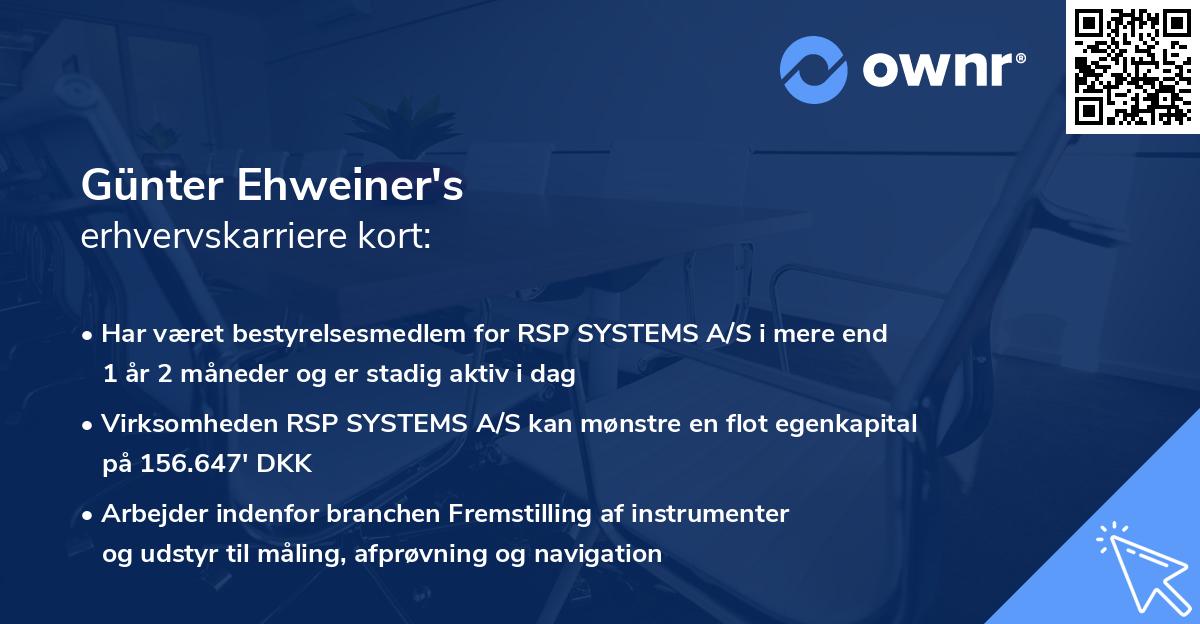 ownr®

Günter Ehweiner's
erhvervskarriere kort:

• Har været bestyrelsesmedlem for RSP SYSTEMS A/S i mere end 1 år 2 måneder og er stadig aktiv i dag

• Virksomheden RSP SYSTEMS A/S kan mønstre en flot egenkapital på 156.647' DKK

• Arbejder indenfor branchen Fremstilling af instrumenter og udstyr til måling, afprøvning og navigation